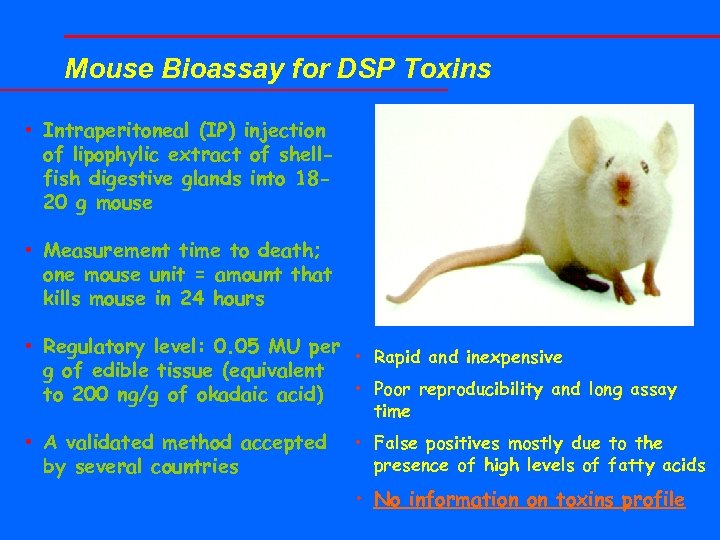 Mouse Bioassay for DSP Toxins

• Intraperitoneal (IP) injection of lipophylic extract of shellfish digestive glands into 18-20 g mouse

• Measurement time to death; one mouse unit = amount that kills mouse in 24 hours

• Regulatory level: 0.05 MU per g of edible tissue (equivalent to 200 ng/g of okadaic acid)

• A validated method accepted by several countries

• Rapid and inexpensive

• Poor reproducibility and long assay time

• False positives mostly due to the presence of high levels of fatty acids

• No information on toxins profile